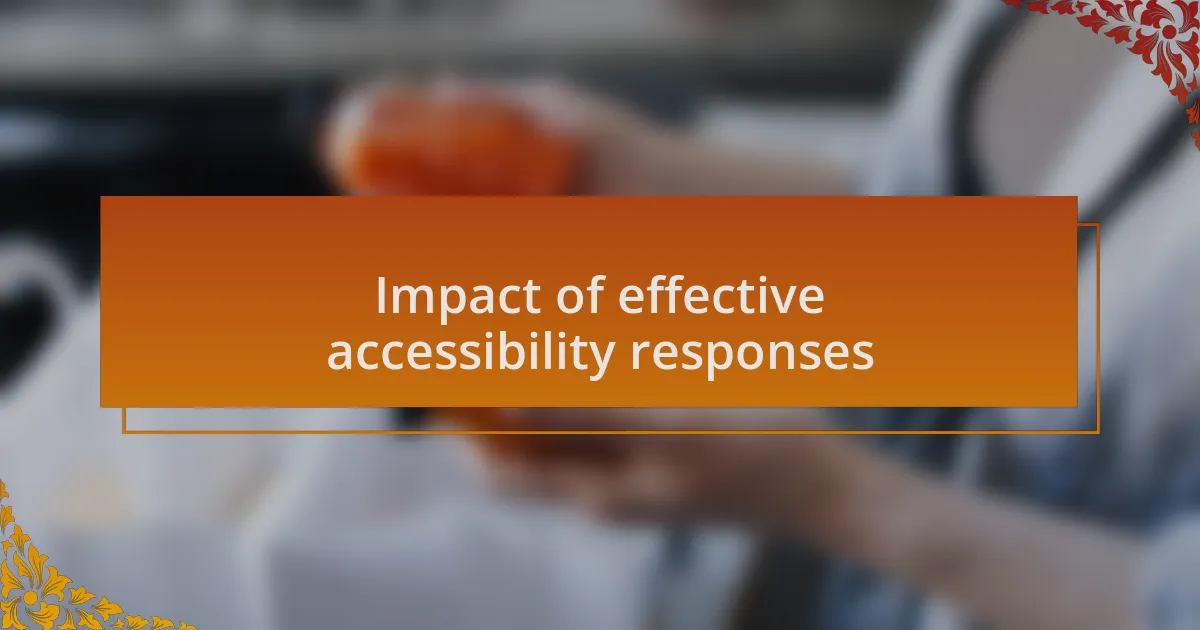 Impact of effective accessibility responses